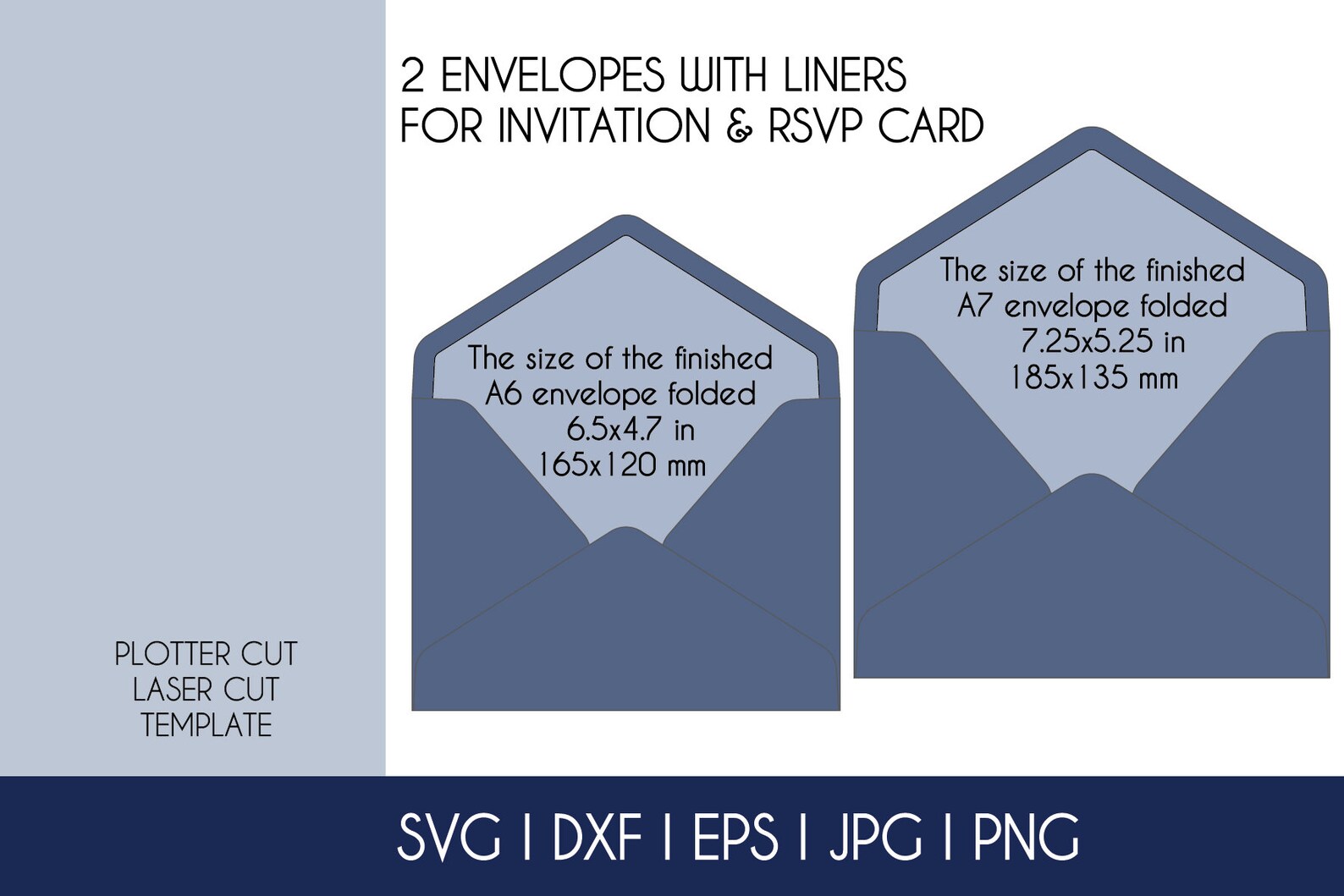 2 ENVELOPES WITH LINERS
FOR INVITATION & RSVP CARD

The size of the finished
A6 envelope folded
6.5x4.7 in
165x120 mm

The size of the finished
A7 envelope folded
7.25x5.25 in
185x135 mm

PLOTTER CUT
LASER CUT
TEMPLATE

SVG | DXF | EPS | JPG | PNG